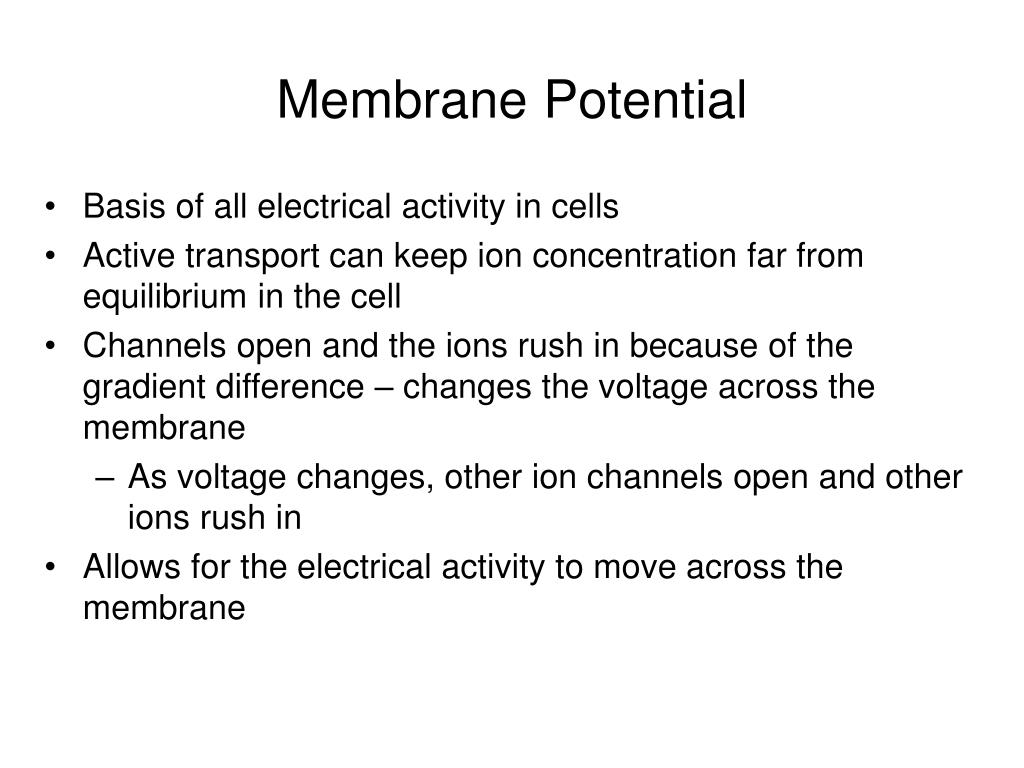 Membrane Potential

• Basis of all electrical activity in cells
• Active transport can keep ion concentration far from equilibrium in the cell
• Channels open and the ions rush in because of the gradient difference – changes the voltage across the membrane
  – As voltage changes, other ion channels open and other ions rush in
• Allows for the electrical activity to move across the membrane